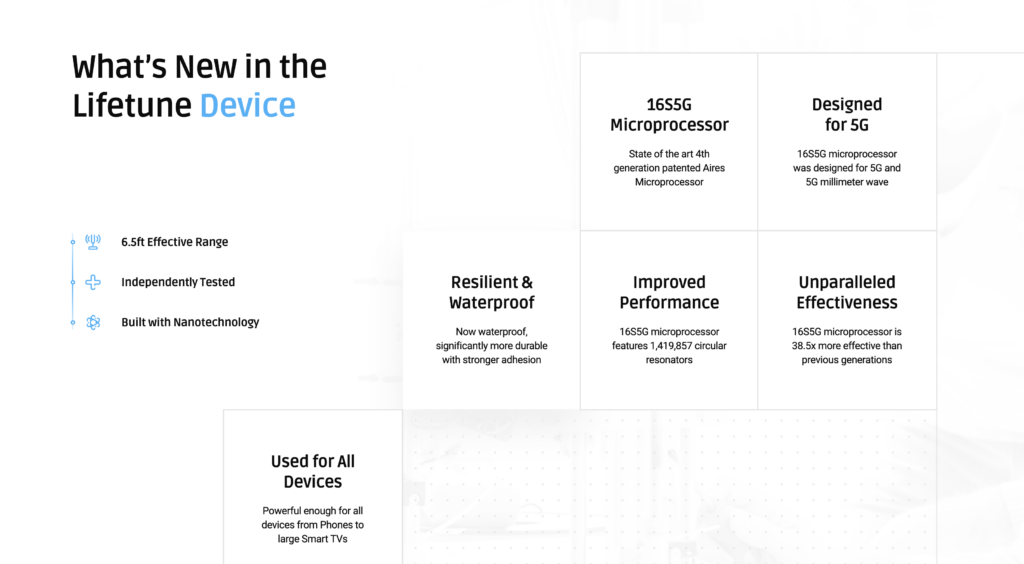 What's New in the Lifetune Device

6.5ft Effective Range

Independently Tested

Built with Nanotechnology

16S5G Microprocessor

State of the art 4th generation patented Aires Microprocessor

Designed for 5G

16S5G microprocessor was designed for 5G and 5G millimeter wave

Resilient & Waterproof

Now waterproof, significantly more durable with stronger adhesion

Improved Performance

16S5G microprocessor features 1,419,857 circular resonators

Unparalleled Effectiveness

16S5G microprocessor is 38.5x more effective than previous generations

Used for All Devices

Powerful enough for all devices from Phones to large Smart TVs